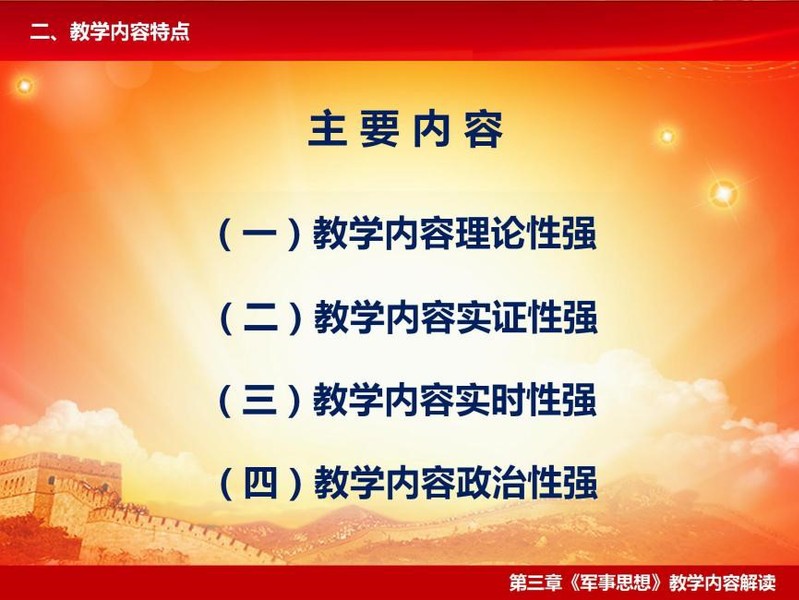 二、教学内容特点

主要内容

（一）教学内容理论性强

（二）教学内容实证性强

（三）教学内容实时性强

（四）教学内容政治性强

第三章《军事思想》教学内容解读